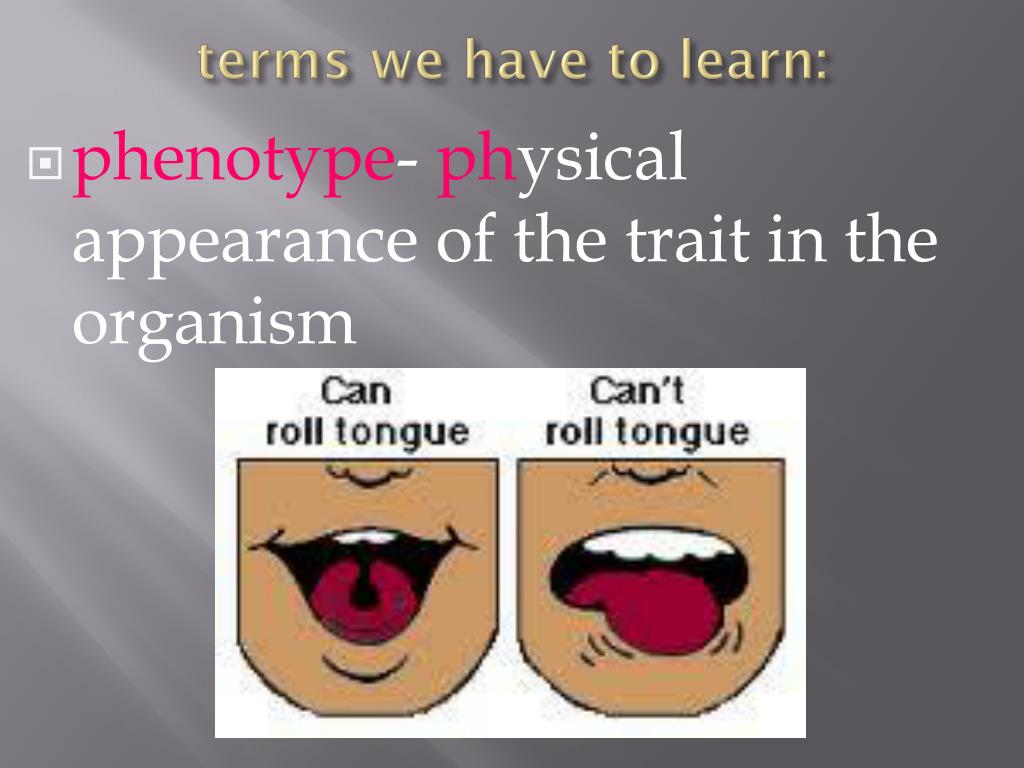 terms we have to learn:

phenotype- physical appearance of the trait in the organism

Can roll tongue

Can't roll tongue